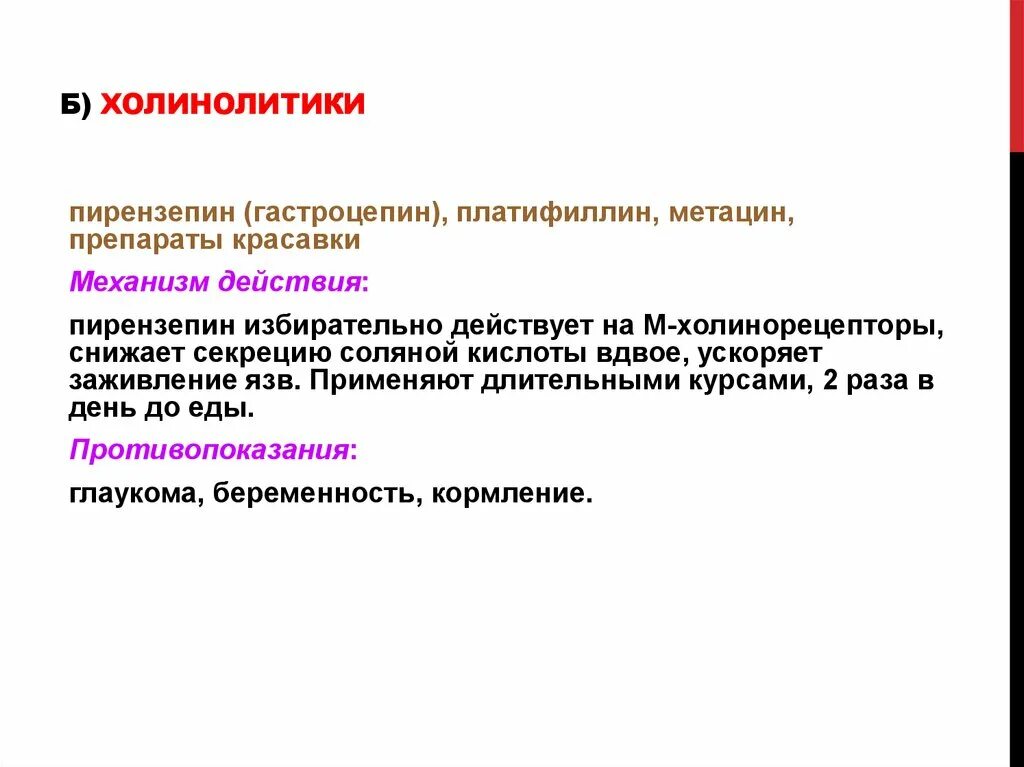 Б) ХОЛИНОЛИТИКИ

пирензепин (гастроцепин), платифиллин, метацин, препараты красавки

Механизм действия:

пирензепин избирательно действует на М-холинорецепторы, снижает секрецию соляной кислоты вдвое, ускоряет заживление язв. Применяют длительными курсами, 2 раза в день до еды.

Противопоказания:

глаукома, беременность, кормление.